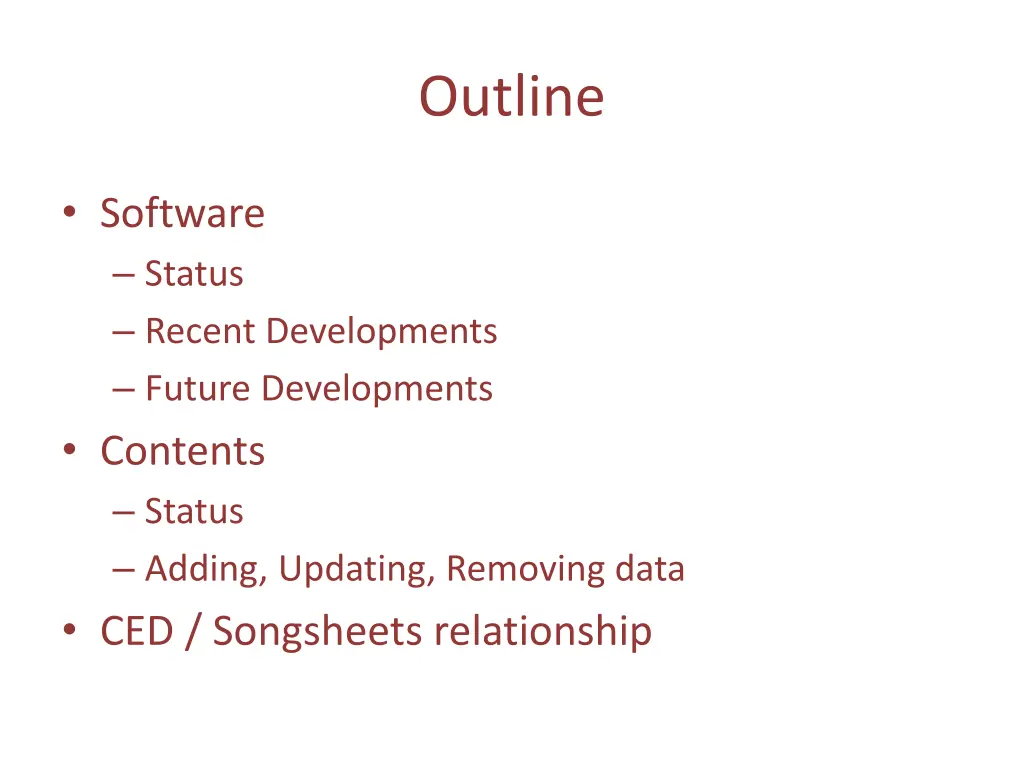 Outline

• Software
– Status
– Recent Developments
– Future Developments
• Contents
– Status
– Adding, Updating, Removing data
• CED / Songsheets relationship